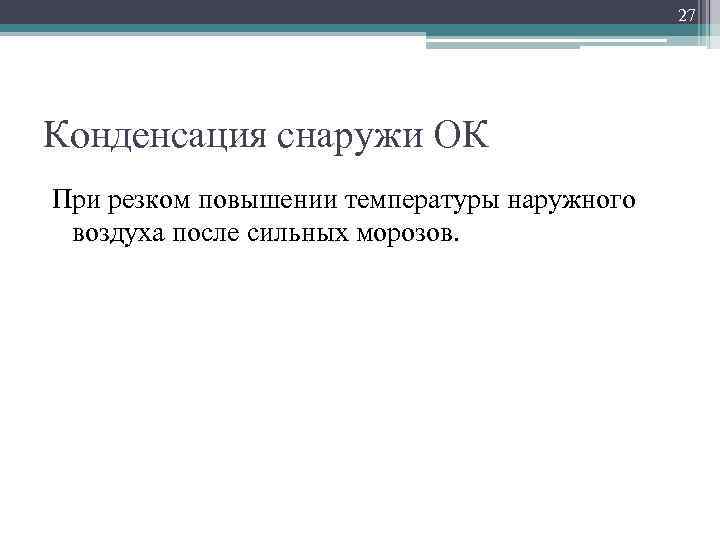 27

Конденсация снаружи ОК

При резком повышении температуры наружного воздуха после сильных морозов.